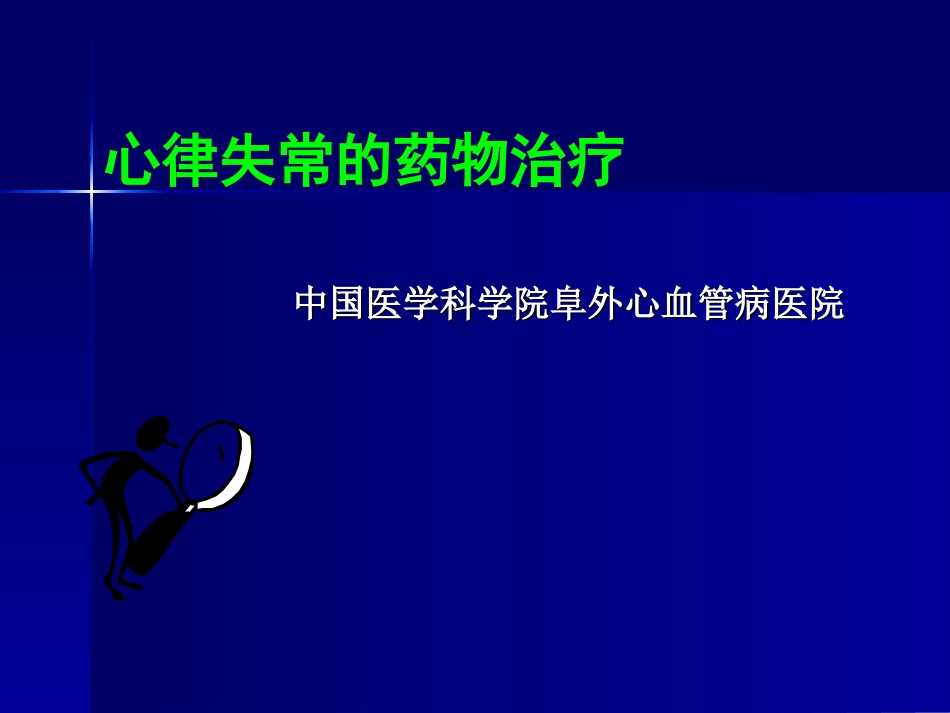 心律失常的药物治疗

中国医学科学院阜外心血管病医院